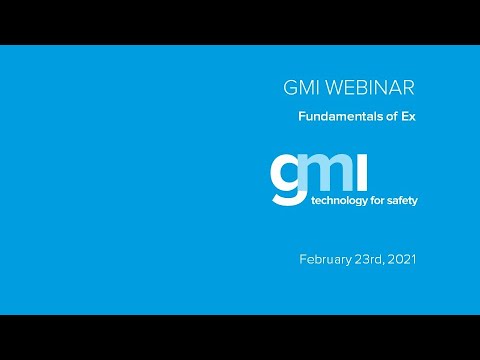 GMI WEBINAR

Fundamentals of Ex

gmi

technology for safety

February 23rd, 2021